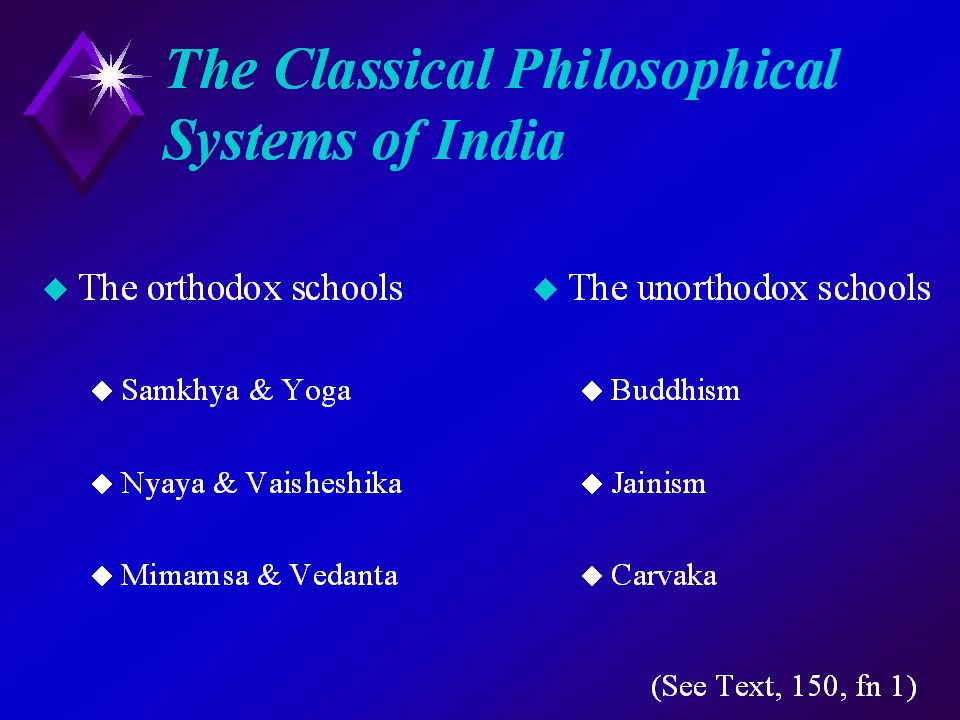 The Classical Philosophical Systems of India

The orthodox schools

Samkhya & Yoga

Nyaya & Vaisheshika

Mimamsa & Vedanta

The unorthodox schools

Buddhism

Jainism

Carvaka

(See Text, 150, fn 1)